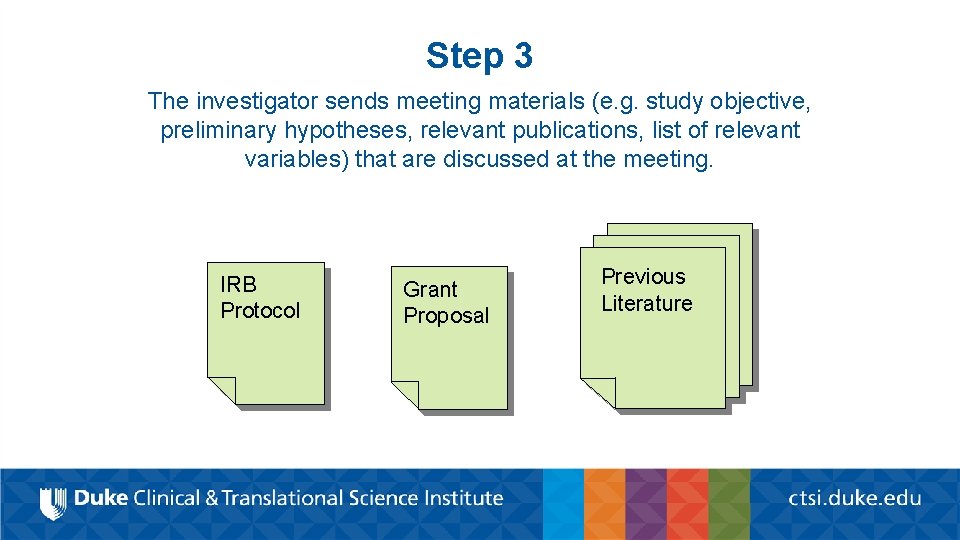 Step 3

The investigator sends meeting materials (e.g. study objective, preliminary hypotheses, relevant publications, list of relevant variables) that are discussed at the meeting.

IRB Protocol

Grant Proposal

Previous Literature

Duke Clinical & Translational Science Institute

ctsi.duke.edu